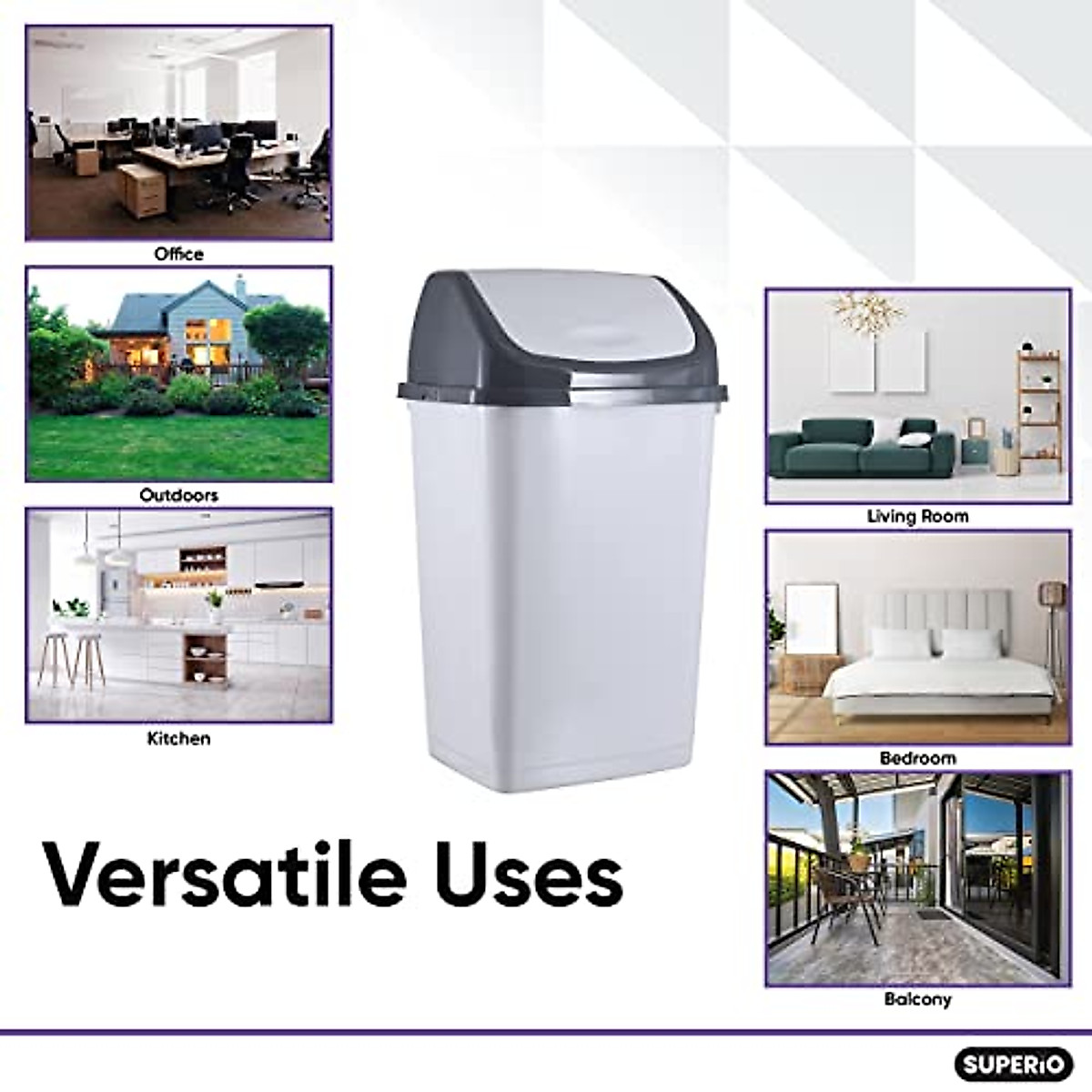 Office

Outdoors

Kitchen

Living Room

Bedroom

Balcony

Versatile Uses

SUPERiO